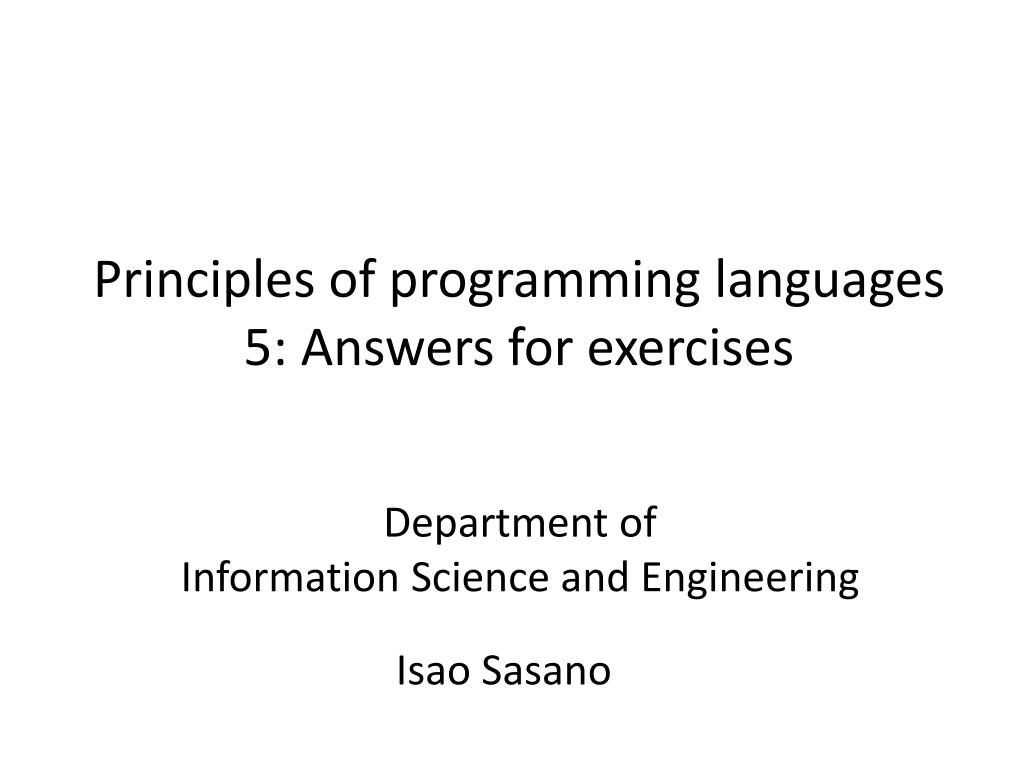 Principles of programming languages
5: Answers for exercises

Department of
Information Science and Engineering

Isao Sasano